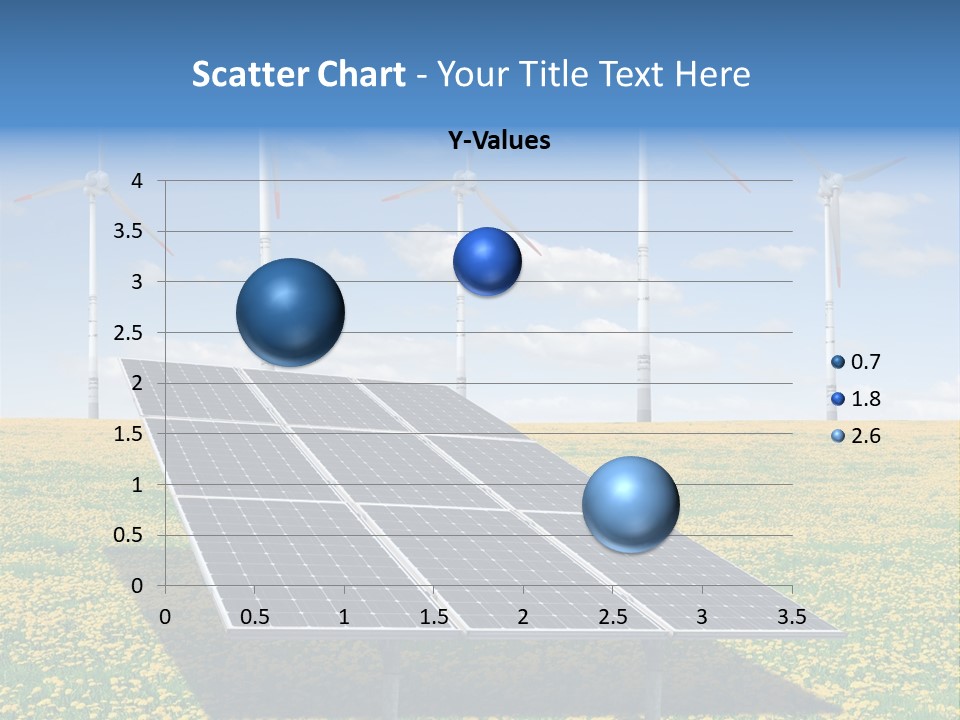 Scatter Chart - Your Title Text Here

Y-Values

4
3.5
3
2.5
2
1.5
1
0.5
0

0 0.5 1 1.5 2 2.5 3 3.5

0.7
1.8
2.6